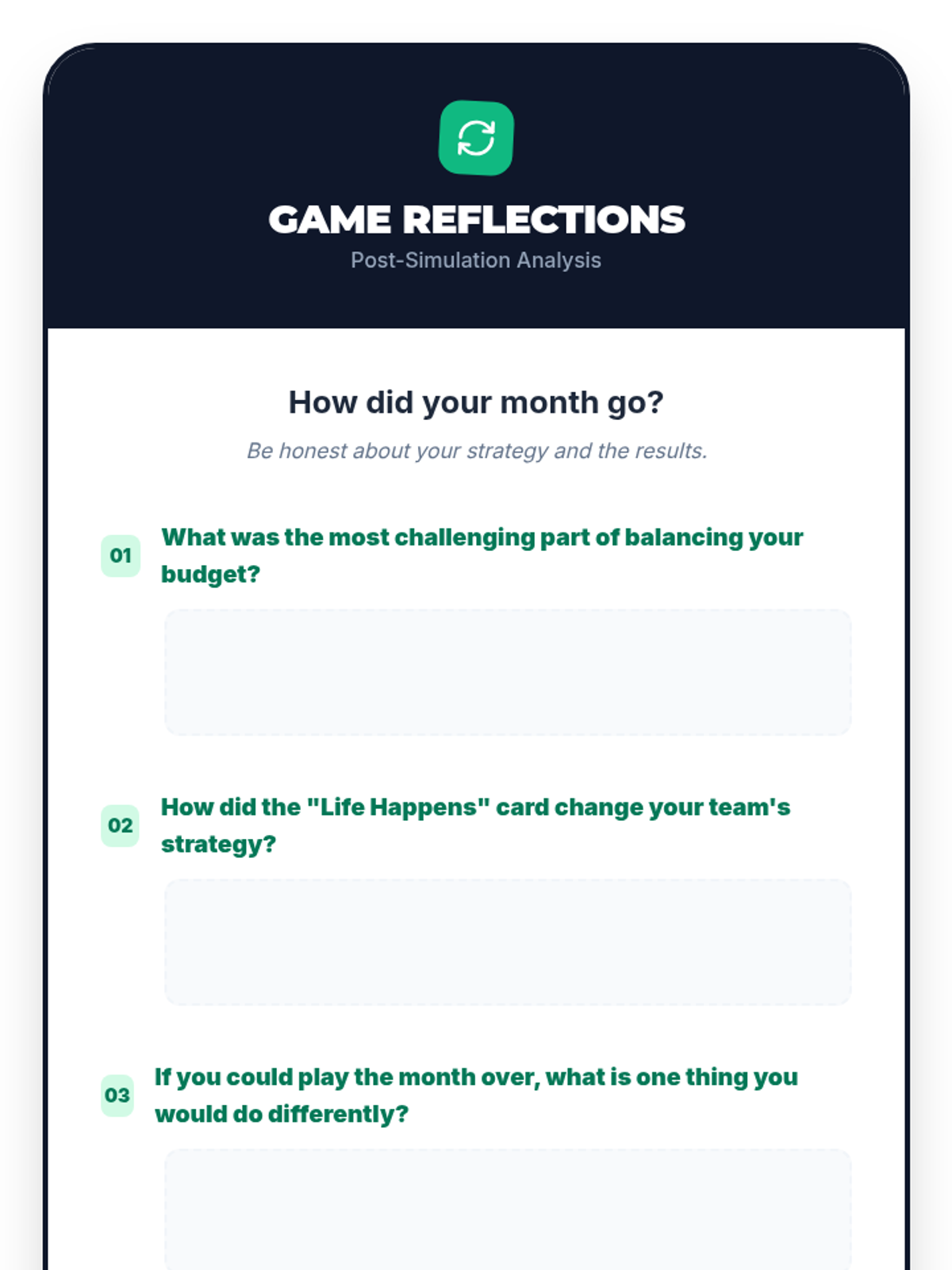 GAME REFLECTIONS
Post-Simulation Analysis

How did your month go?

Be honest about your strategy and the results.

01 What was the most challenging part of balancing your budget?

02 How did the "Life Happens" card change your team's strategy?

03 If you could play the month over, what is one thing you would do differently?